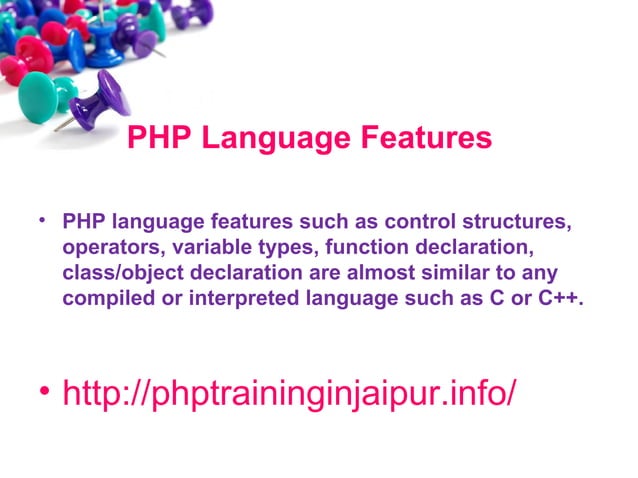 PHP Language Features

• PHP language features such as control structures, operators, variable types, function declaration, class/object declaration are almost similar to any compiled or interpreted language such as C or C++.

• http://phptraininginjaipur.info/